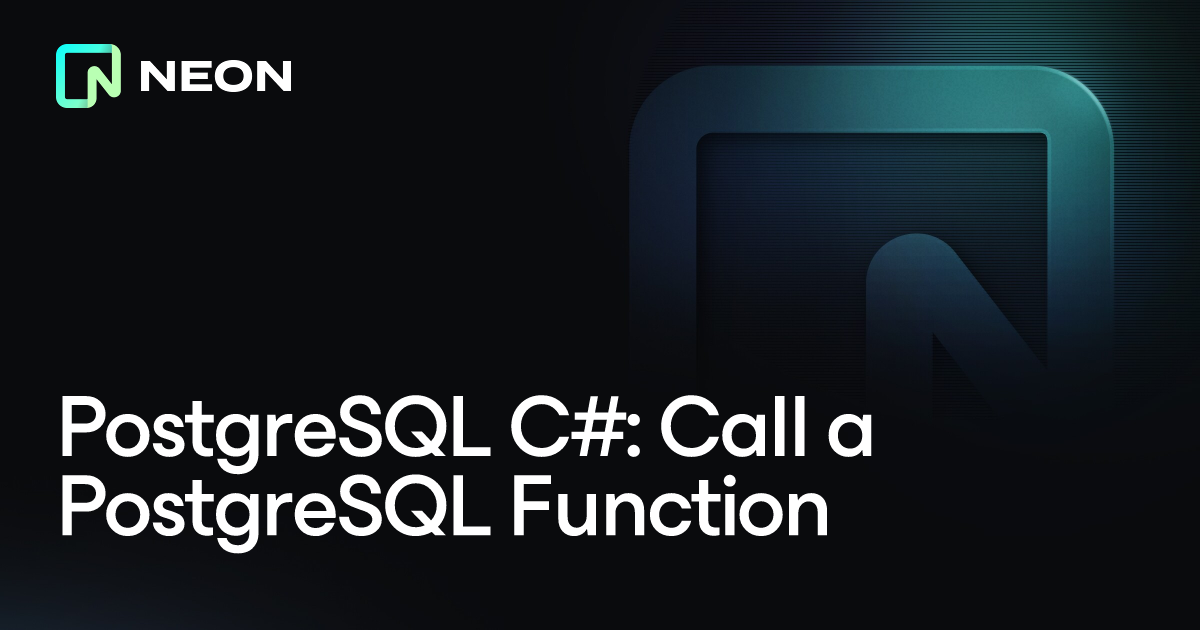 NEON

PostgreSQL C#: Call a PostgreSQL Function